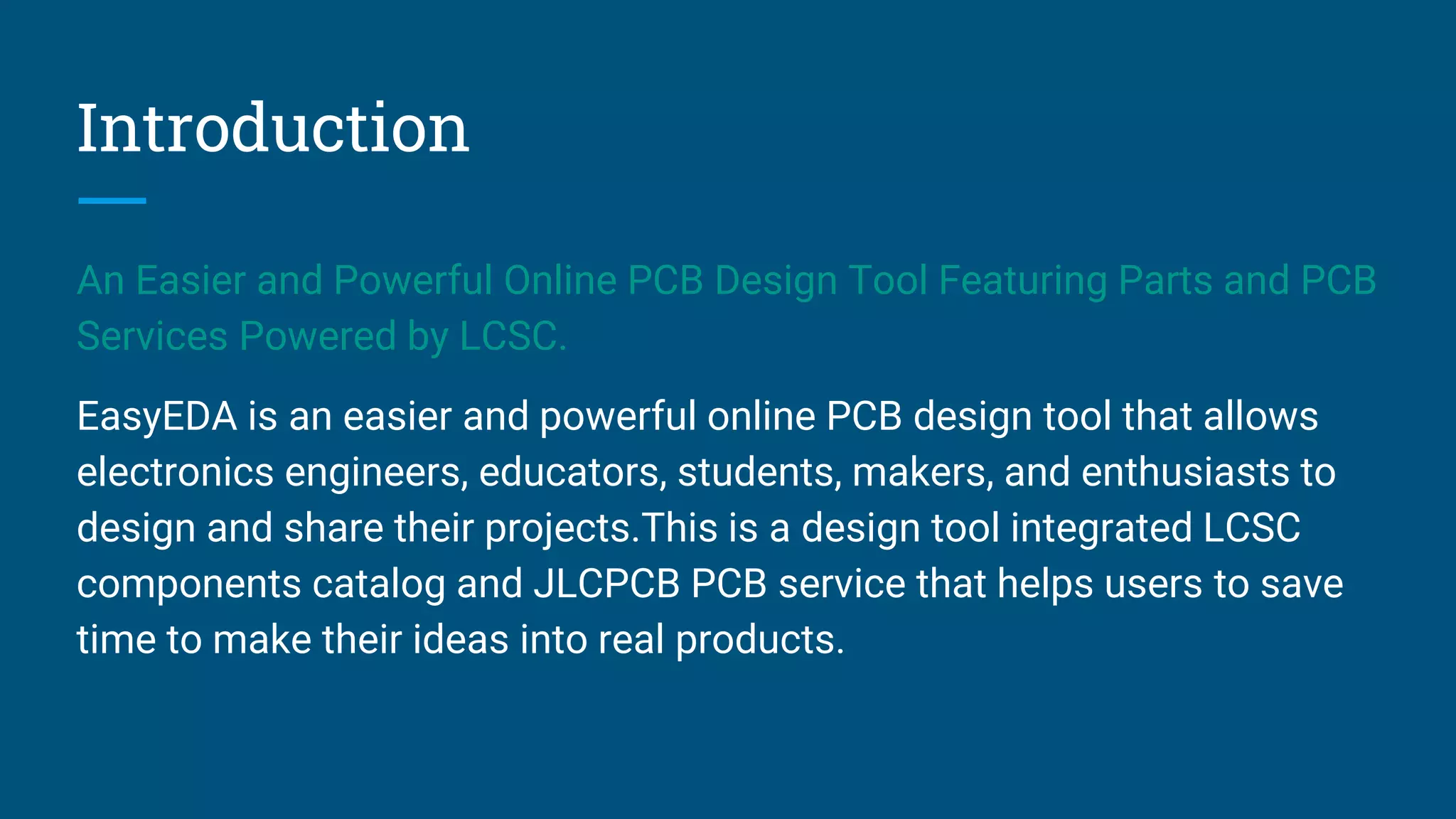 Introduction

An Easier and Powerful Online PCB Design Tool Featuring Parts and PCB Services Powered by LCSC.

EasyEDA is an easier and powerful online PCB design tool that allows electronics engineers, educators, students, makers, and enthusiasts to design and share their projects.This is a design tool integrated LCSC components catalog and JLCPCB PCB service that helps users to save time to make their ideas into real products.